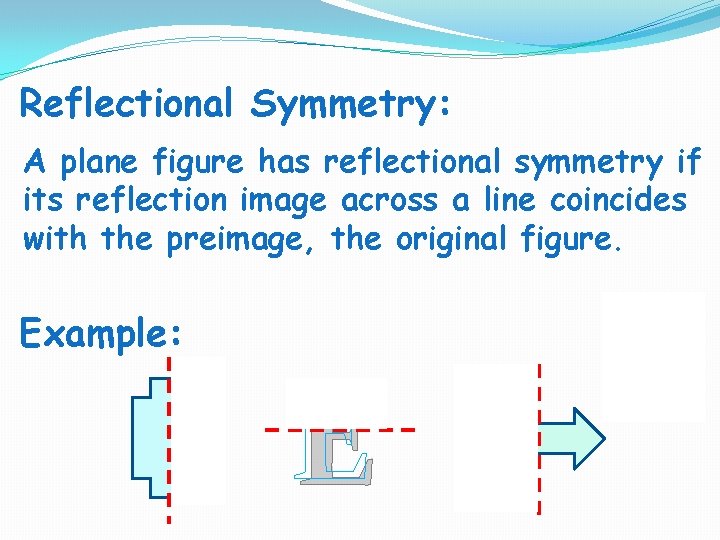 Reflectional Symmetry:

A plane figure has reflectional symmetry if its reflection image across a line coincides with the preimage, the original figure.

Example: